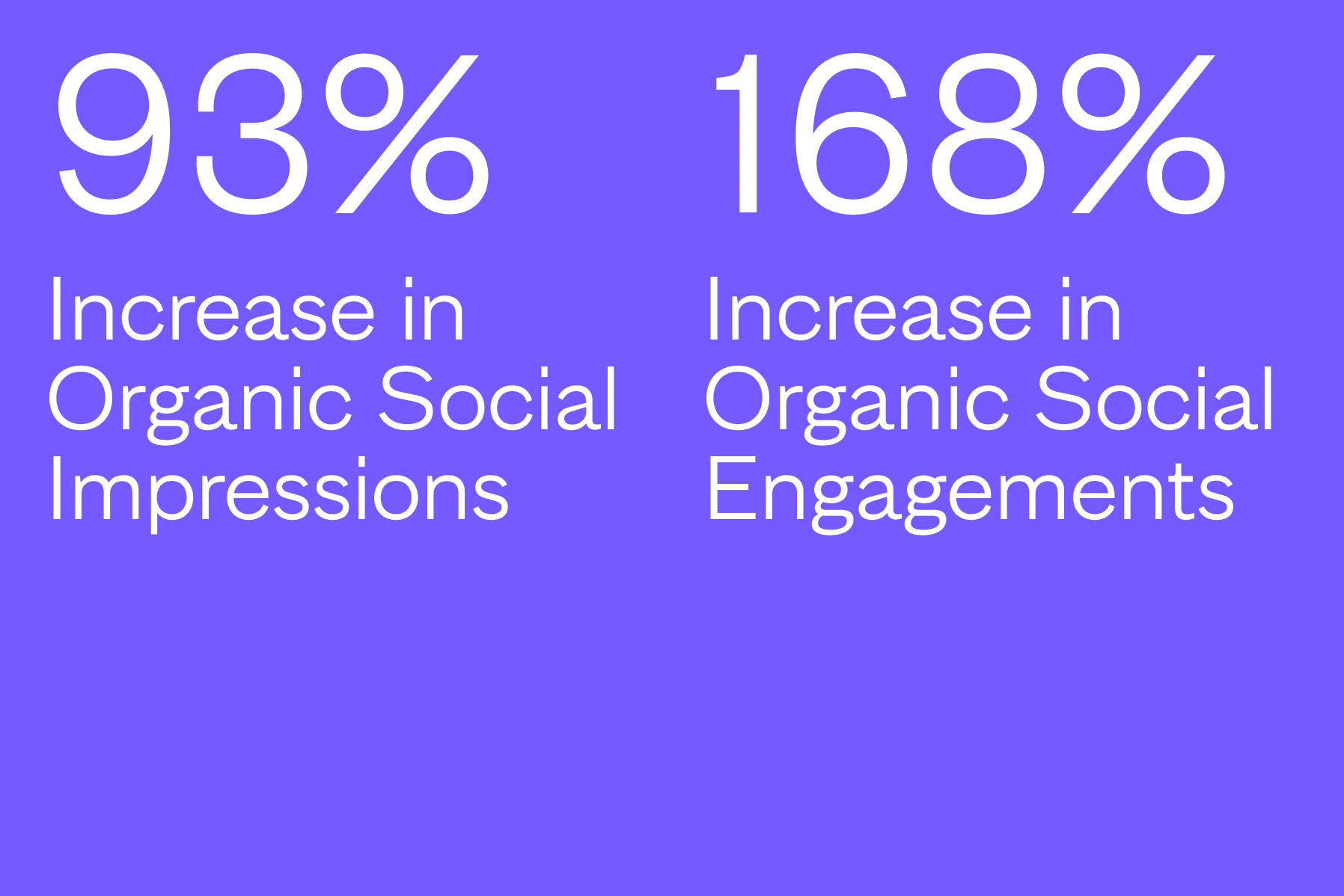 93%

Increase in Organic Social Impressions

168%

Increase in Organic Social Engagements